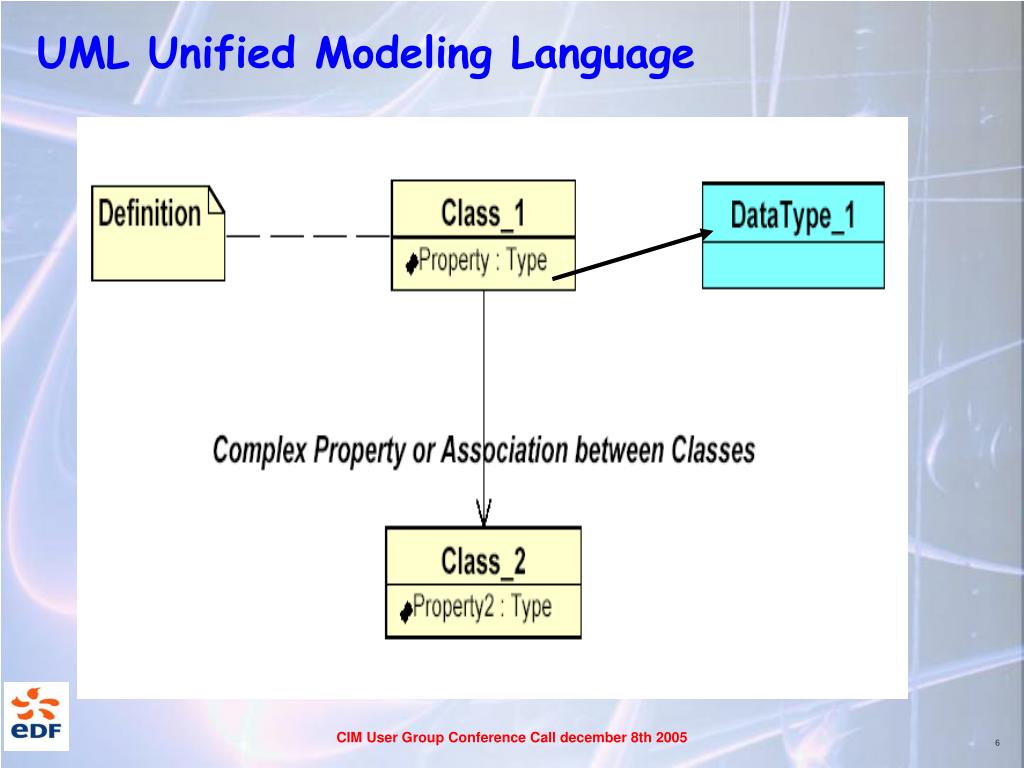 UML Unified Modeling Language

Definition

Class_1

Property : Type

DataType_1

Complex Property or Association between Classes

Class_2

Property2 : Type

eDF

CIM User Group Conference Call december 8th 2005

6